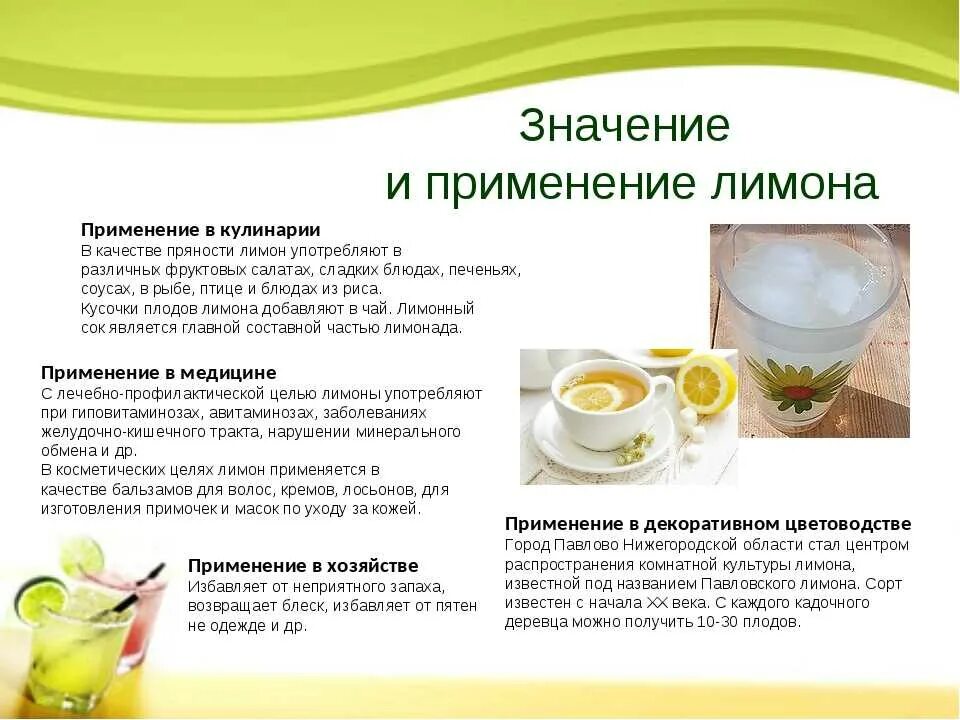 Значение
и применение лимона

Применение в кулинарии
В качестве пряности лимон употребляют в различных фруктовых салатах, сладких блюдах, печеньях, соусах, в рыбе, птице и блюдах из риса.
Кусочки плодов лимона добавляют в чай. Лимонный сок является главной составной частью лимонада.

Применение в медицине
С лечебно-профилактической целью лимоны употребляют при гиповитаминозах, авитаминозах, заболеваниях желудочно-кишечного тракта, нарушении минерального обмена и др.
В косметических целях лимон применяется в качестве бальзамов для волос, кремов, лосьонов, для изготовления примочек и масок по уходу за кожей.

Применение в хозяйстве
Избавляет от неприятного запаха, возвращает блеск, избавляет от пятен не одежде и др.

Применение в декоративном цветоводстве
Город Павлово Нижегородской области стал центром распространения комнатной культуры лимона, известной под названием Павловского лимона. Сорт известен с начала XX века. С каждого кадочного деревца можно получить 10-30 плодов.